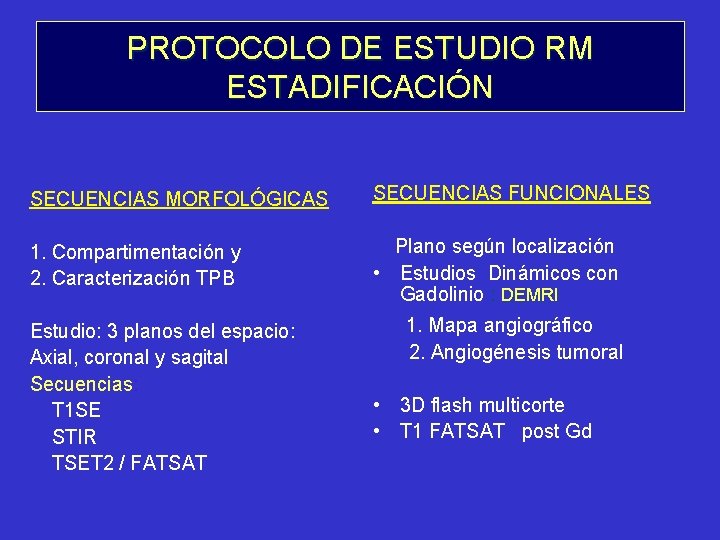 PROTOCOLO DE ESTUDIO RM
ESTADIFICACIÓN

SECUENCIAS MORFOLÓGICAS

1. Compartimentación y
2. Caracterización TPB

Estudio: 3 planos del espacio:
Axial, coronal y sagital
Secuencias
T1SE
STIR
TSET2 / FATSAT

SECUENCIAS FUNCIONALES

Plano según localización
• Estudios Dinámicos con Gadolinio DEMRI
1. Mapa angiográfico
2. Angiogénesis tumoral

• 3D flash multicorte
• T1 FATSAT post Gd